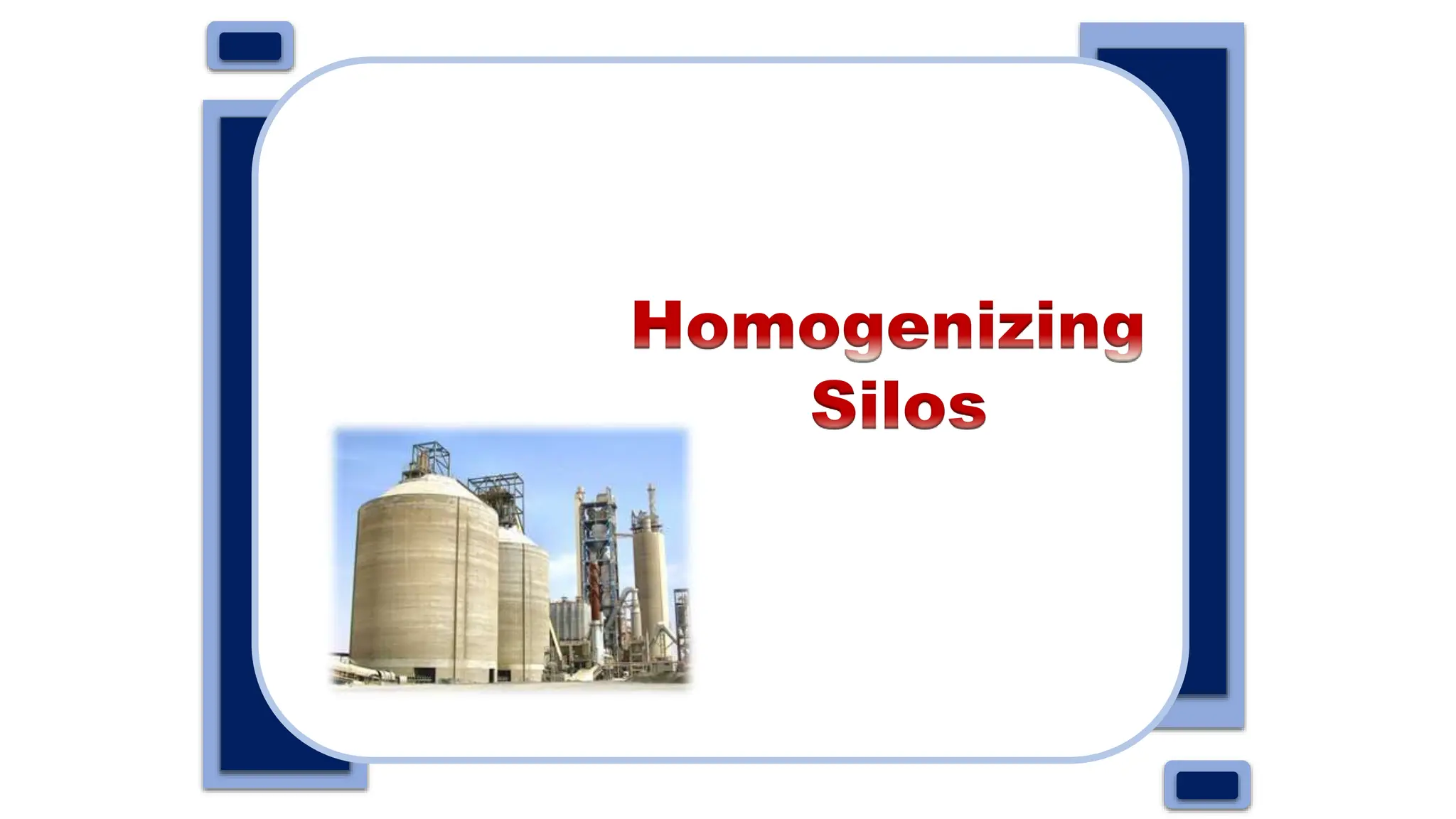 Homogenizing Silos